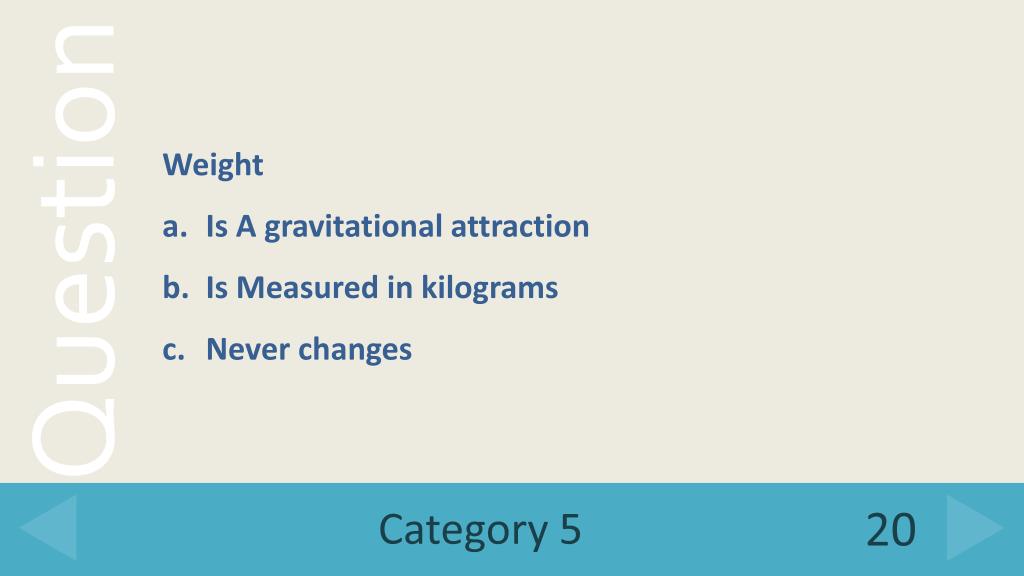 Question

Weight

a. Is A gravitational attraction

b. Is Measured in kilograms

c. Never changes

Category 5

20